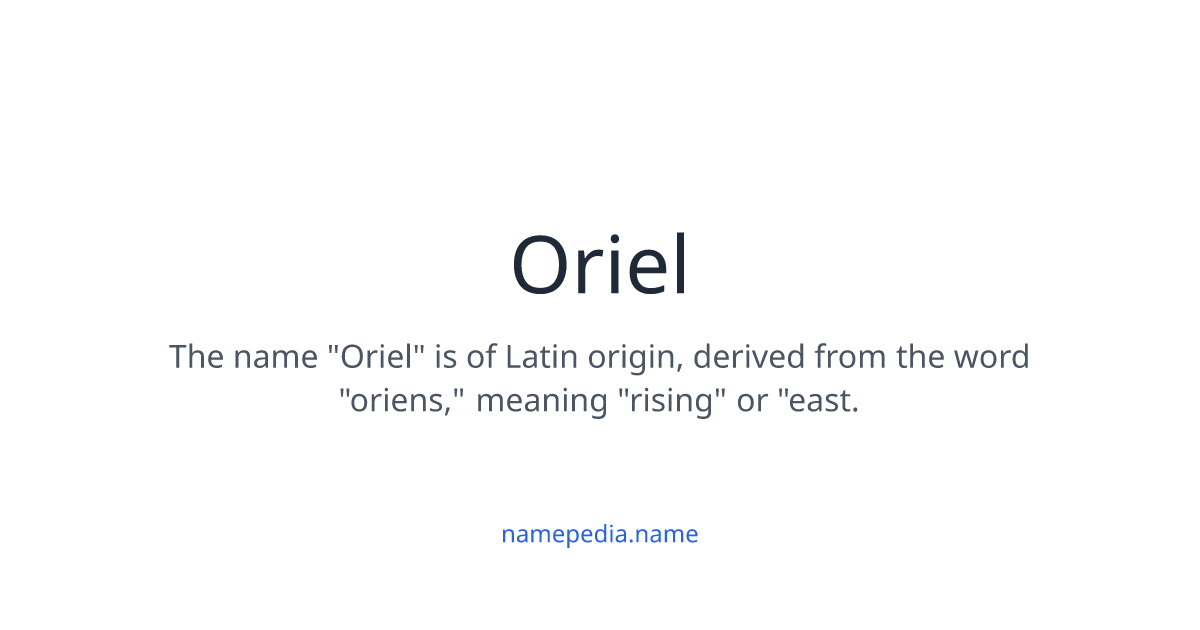 Oriel

The name "Oriel" is of Latin origin, derived from the word "oriens," meaning "rising" or "east.

namepedia.name